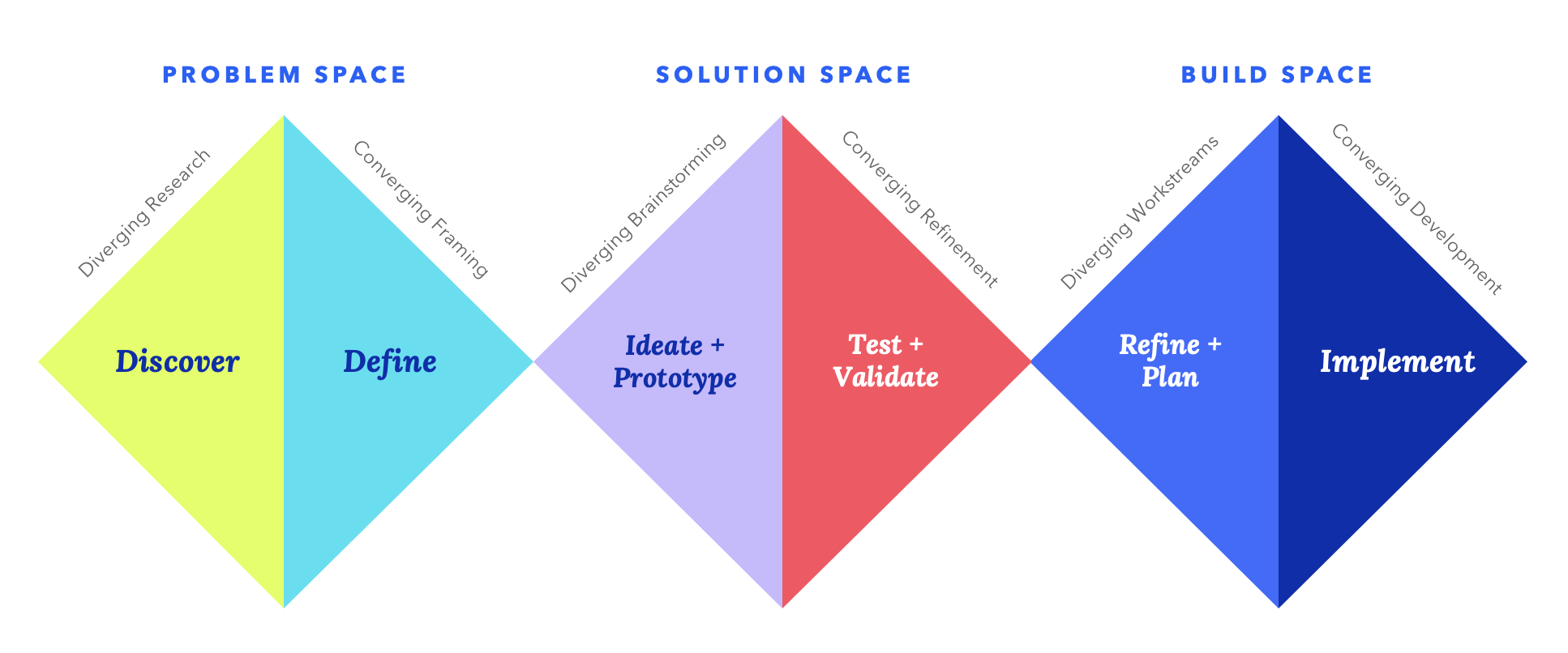 PROBLEM SPACE

Diverging Research

Converging Framing

Discover

Define

SOLUTION SPACE

Diverging Brainstorming

Converging Refinement

Ideate + Prototype

Test + Validate

BUILD SPACE

Diverging Workstreams

Converging Development

Refine + Plan

Implement